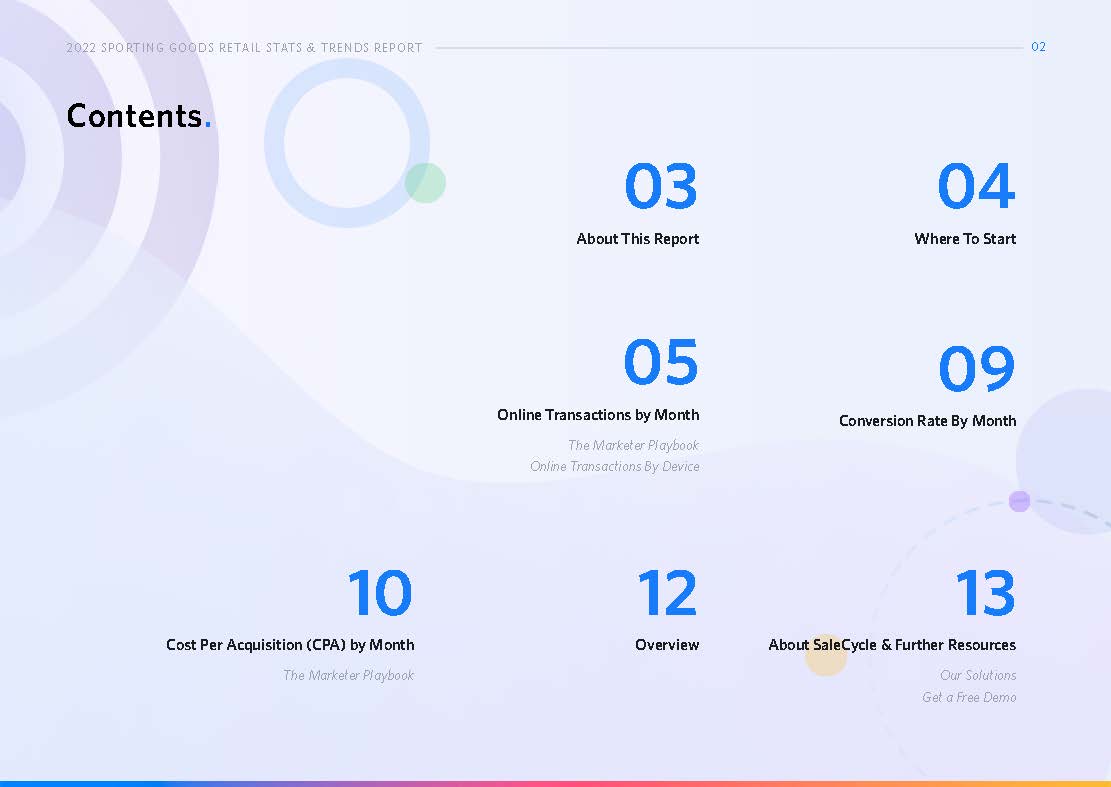 2022 SPORTING GOODS RETAIL STATS & TRENDS REPORT

02

Contents.

03
About This Report

04
Where To Start

05
Online Transactions by Month
The Marketer Playbook
Online Transactions By Device

09
Conversion Rate By Month

10
Cost Per Acquisition (CPA) by Month
The Marketer Playbook

12
Overview

13
About SaleCycle & Further Resources
Our Solutions
Get a Free Demo